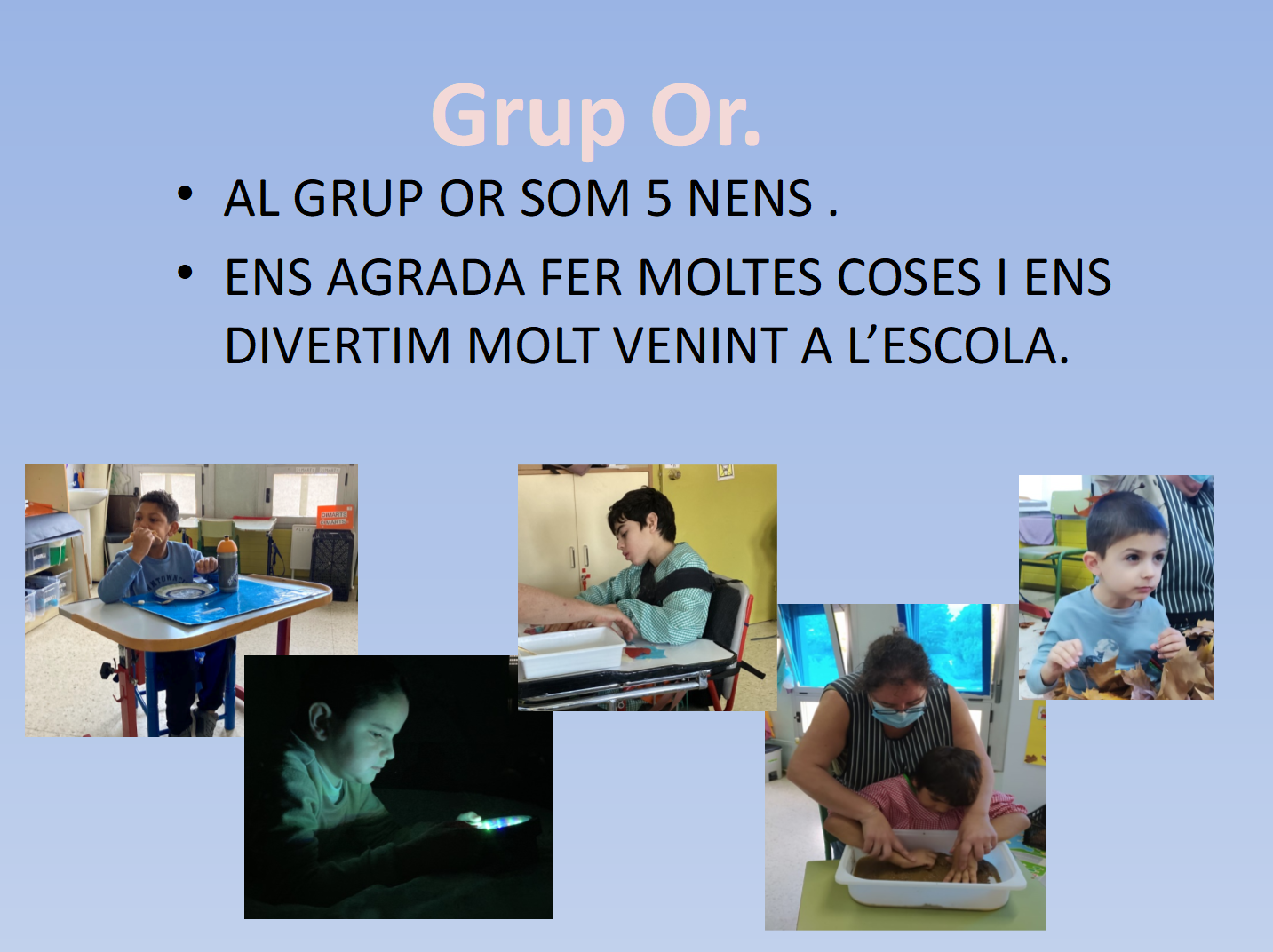 Grup Or.

• AL GRUP OR SOM 5 NENS .

• ENS AGRADA FER MOLTES COSES I ENS DIVERTIM MOLT VENINT A L'ESCOLA.